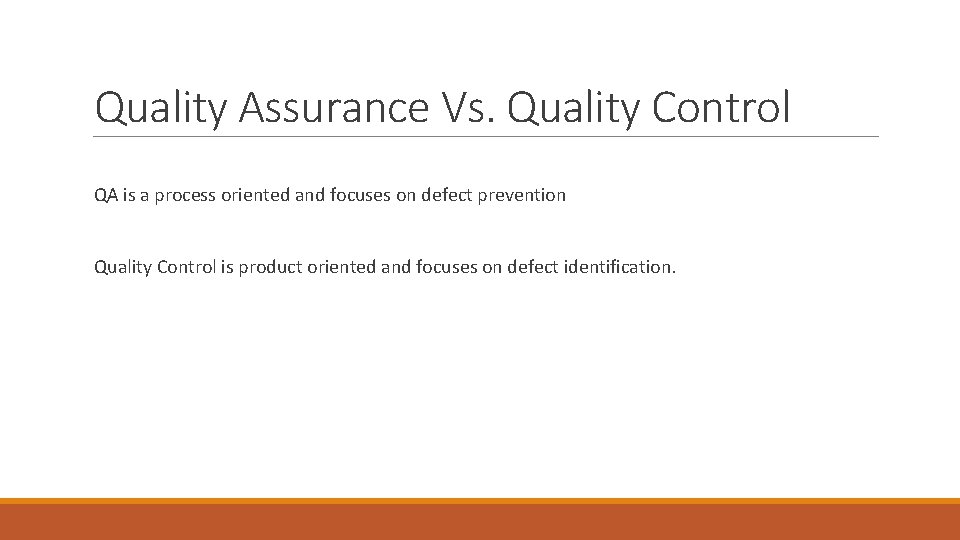 Quality Assurance Vs. Quality Control

QA is a process oriented and focuses on defect prevention

Quality Control is product oriented and focuses on defect identification.